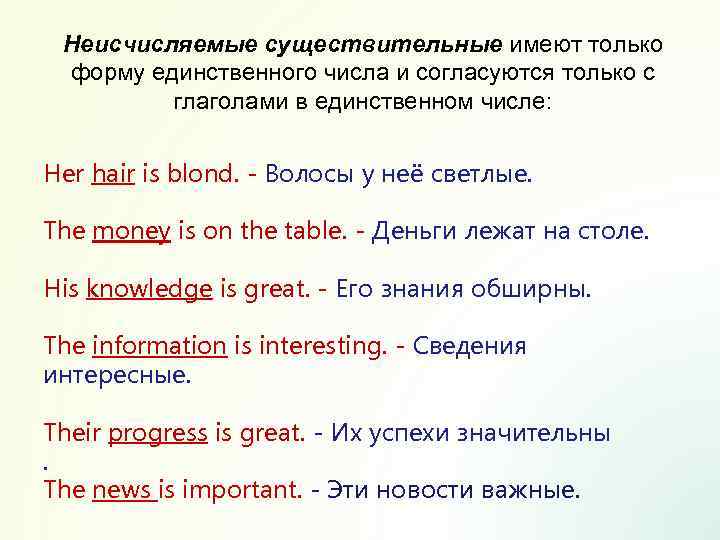 Неисчисляемые существительные имеют только форму единственного числа и согласуются только с глаголами в единственном числе:

Her hair is blond. - Волосы у неё светлые.

The money is on the table. - Деньги лежат на столе.

His knowledge is great. - Его знания обширны.

The information is interesting. - Сведения интересные.

Their progress is great. - Их успехи значительны
.
The news is important. - Эти новости важные.